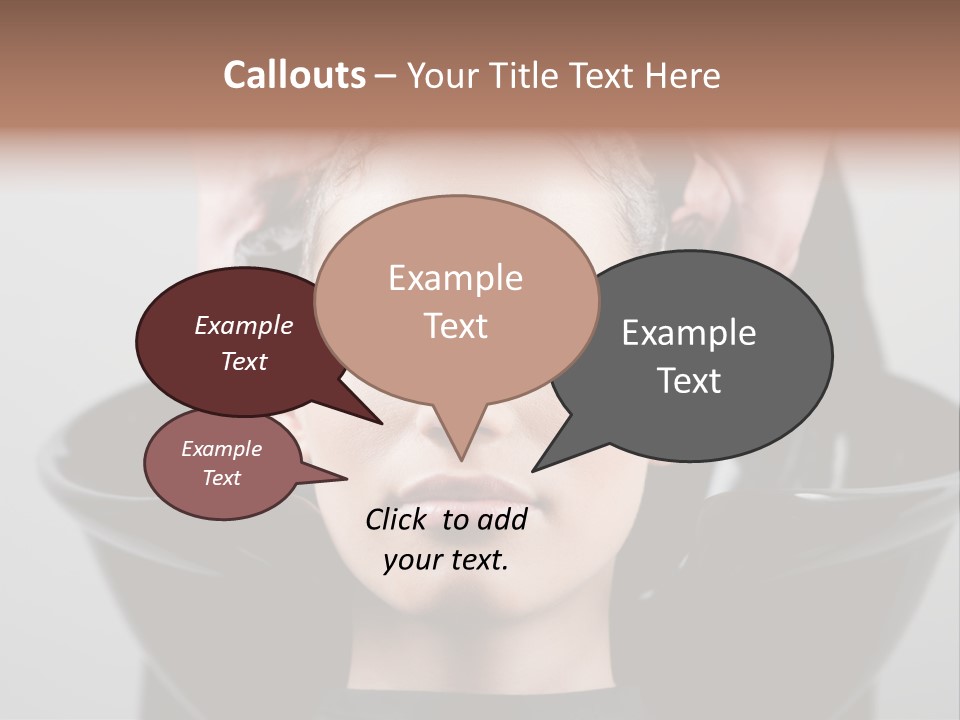 Callouts – Your Title Text Here

Example Text

Example Text

Example Text

Example Text

Click to add your text.